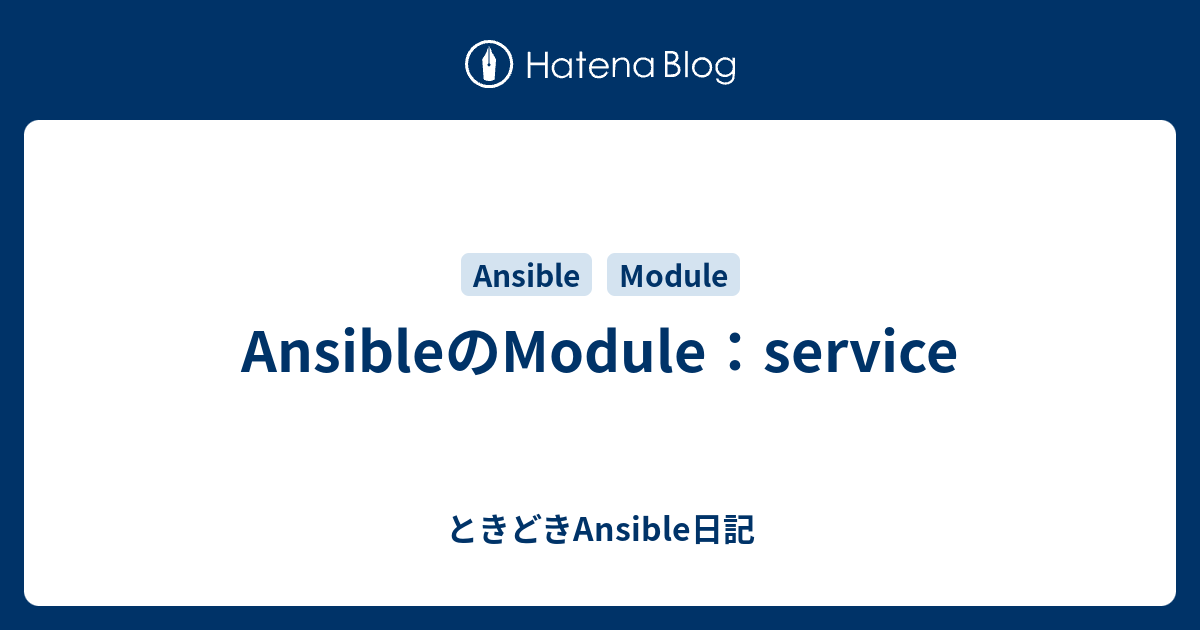 Hatena Blog

Ansible Module

AnsibleのModule：service

ときどきAnsible日記